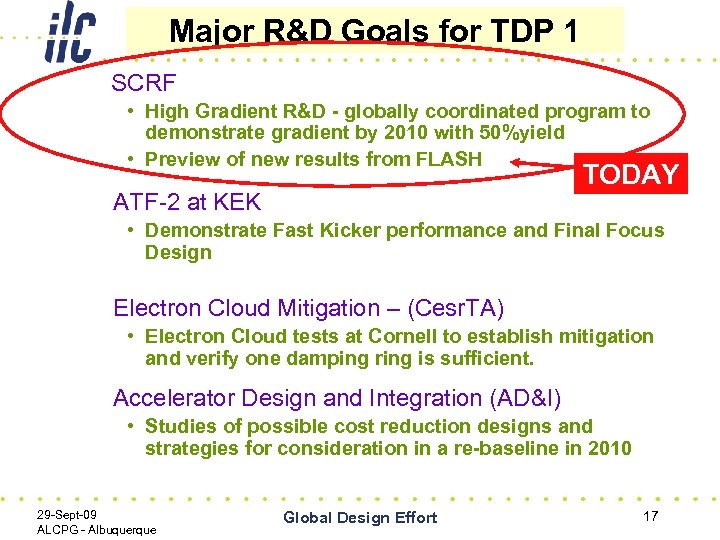 ilc

Major R&D Goals for TDP 1

SCRF

• High Gradient R&D - globally coordinated program to demonstrate gradient by 2010 with 50%yield

• Preview of new results from FLASH

TODAY

ATF-2 at KEK

• Demonstrate Fast Kicker performance and Final Focus Design

Electron Cloud Mitigation – (CesrTA)

• Electron Cloud tests at Cornell to establish mitigation and verify one damping ring is sufficient.

Accelerator Design and Integration (AD&I)

• Studies of possible cost reduction designs and strategies for consideration in a re-baseline in 2010

29-Sept-09
ALCPG - Albuquerque

Global Design Effort

17